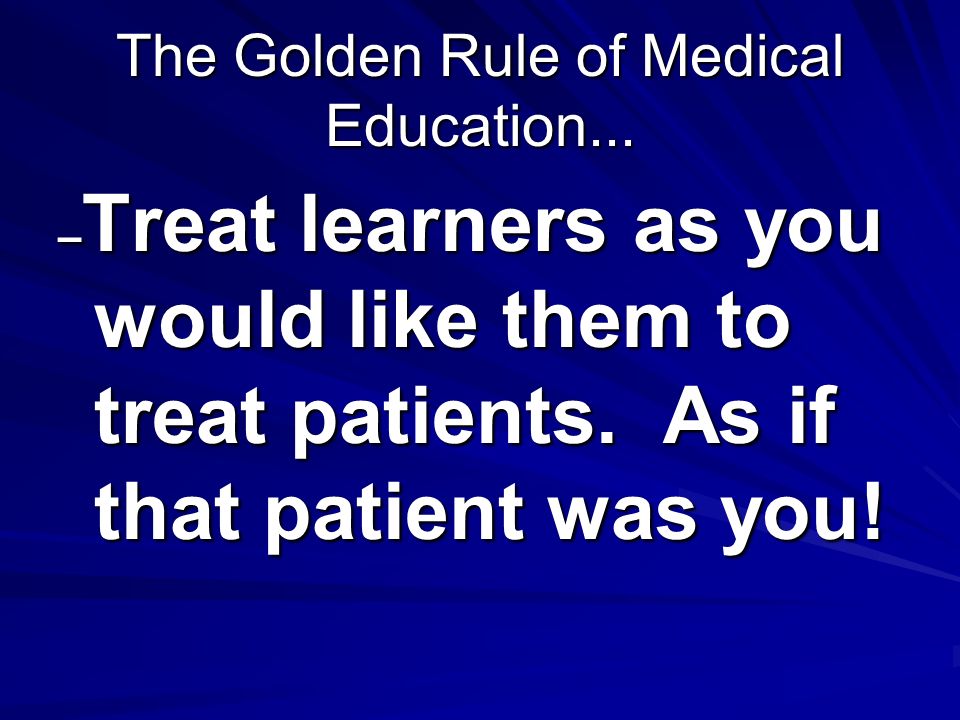 The Golden Rule of Medical Education...

– Treat learners as you would like them to treat patients.  As if that patient was you!